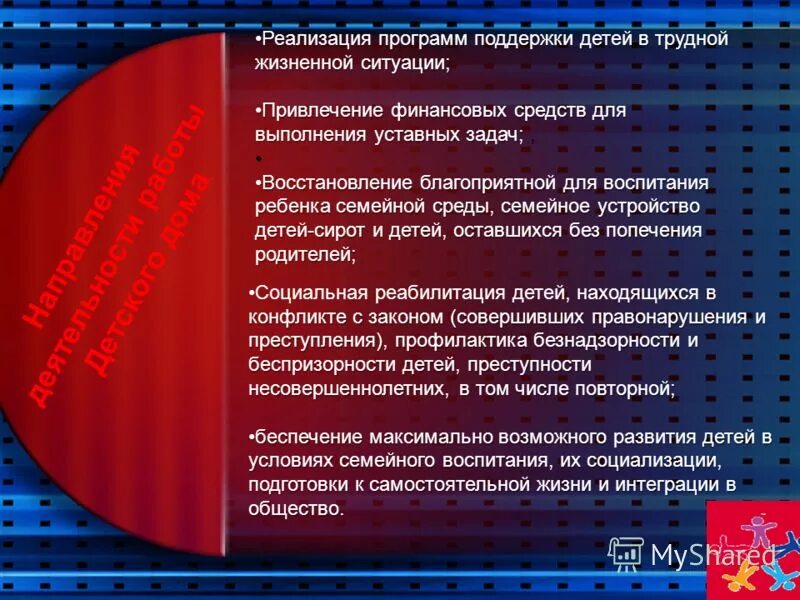 Направления деятельности работы Детского дома

•Реализация программ поддержки детей в трудной жизненной ситуации;

•Привлечение финансовых средств для выполнения уставных задач;

•

•Восстановление благоприятной для воспитания ребенка семейной среды, семейное устройство детей-сирот и детей, оставшихся без попечения родителей;

•Социальная реабилитация детей, находящихся в конфликте с законом (совершивших правонарушения и преступления), профилактика безнадзорности и беспризорности детей, преступности несовершеннолетних, в том числе повторной;

•беспечение максимально возможного развития детей в условиях семейного воспитания, их социализации, подготовки к самостоятельной жизни и интеграции в общество.

MyShared